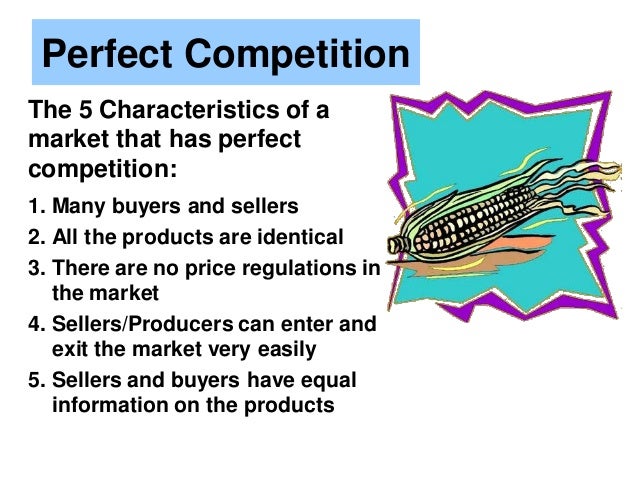 Perfect Competition

The 5 Characteristics of a market that has perfect competition:

1. Many buyers and sellers
2. All the products are identical
3. There are no price regulations in the market
4. Sellers/Producers can enter and exit the market very easily
5. Sellers and buyers have equal information on the products